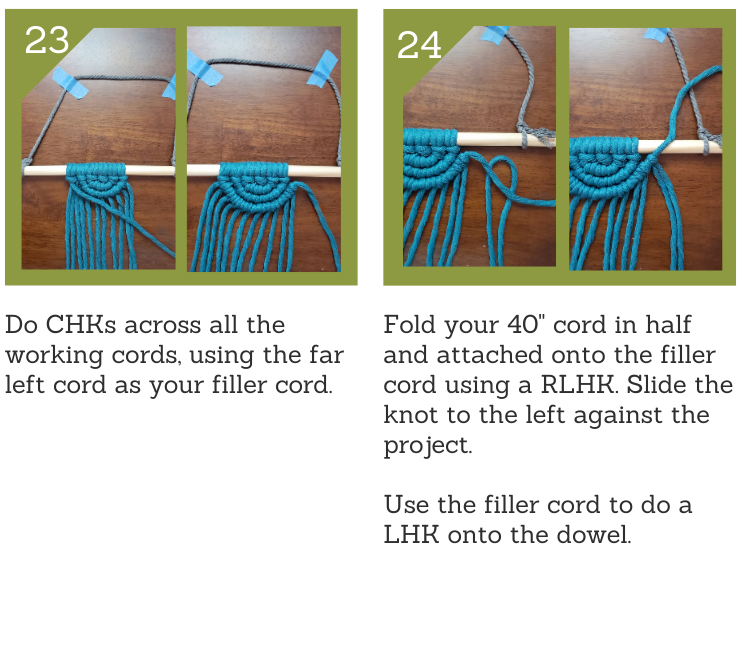 23

Do CHKs across all the working cords, using the far left cord as your filler cord.

24

Fold your 40" cord in half and attached onto the filler cord using a RLHK. Slide the knot to the left against the project.

Use the filler cord to do a LHK onto the dowel.